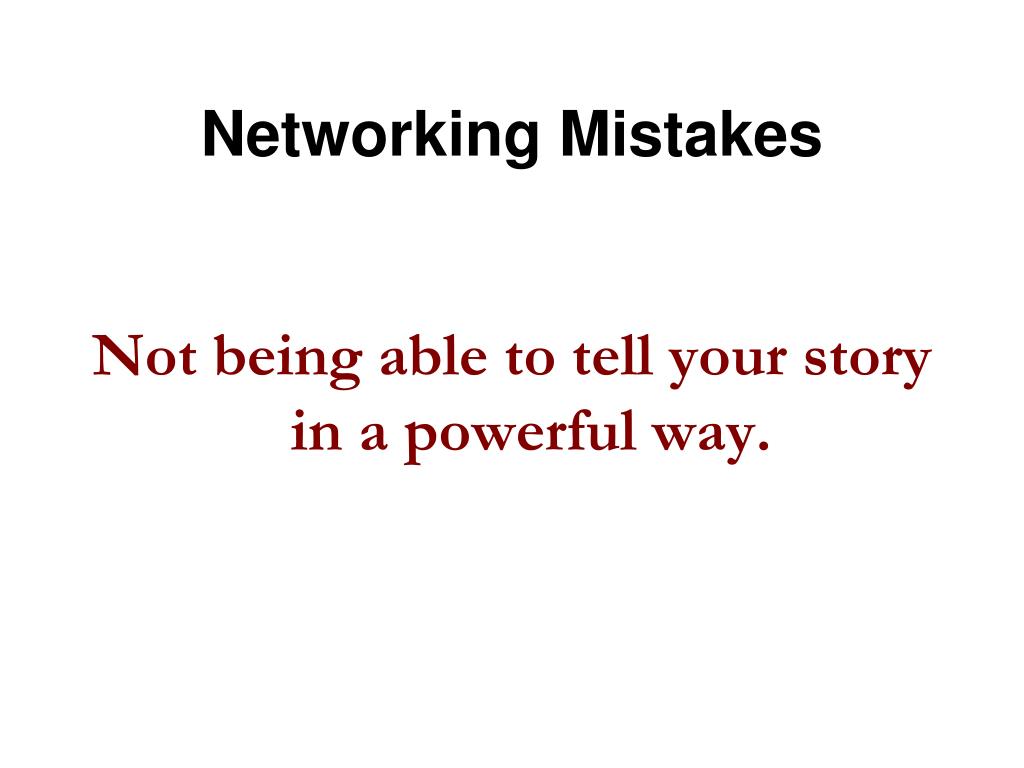 Networking Mistakes

Not being able to tell your story in a powerful way.